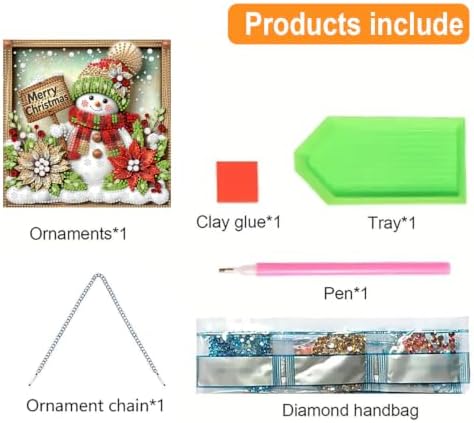 Products include

Merry Christmas

Ornaments*1

Clay glue*1

Tray*1

Pen*1

Ornament chain*1

Diamond handbag